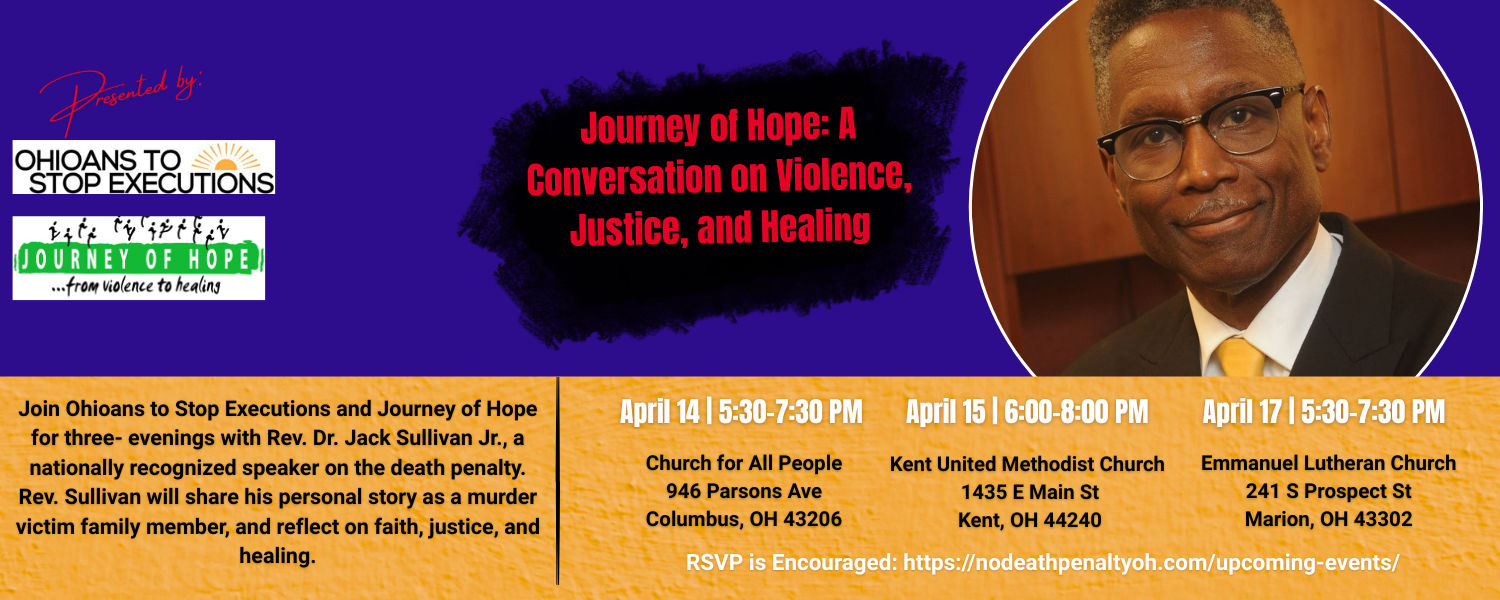 Presented by:

OHIOANS TO STOP EXECUTIONS

JOURNEY OF HOPE
...from violence to healing

Journey of Hope: A Conversation on Violence, Justice, and Healing

Join Ohioans to Stop Executions and Journey of Hope for three- evenings with Rev. Dr. Jack Sullivan Jr., a nationally recognized speaker on the death penalty. Rev. Sullivan will share his personal story as a murder victim family member, and reflect on faith, justice, and healing.

April 14 | 5:30-7:30 PM

Church for All People
946 Parsons Ave
Columbus, OH 43206

April 15 | 6:00-8:00 PM

Kent United Methodist Church
1435 E Main St
Kent, OH 44240

April 17 | 5:30-7:30 PM

Emmanuel Lutheran Church
241 S Prospect St
Marion, OH 43302

RSVP is Encouraged: https://nodeathpenaltyoh.com/upcoming-events/